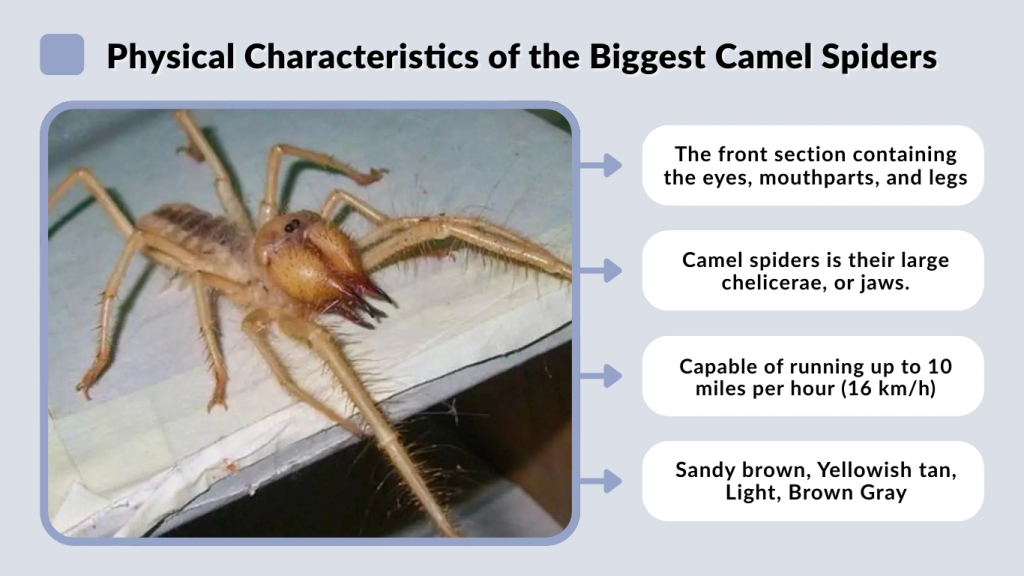 Physical Characteristics of the Biggest Camel Spiders

The front section containing the eyes, mouthparts, and legs

Camel spiders is their large chelicerae, or jaws.

Capable of running up to 10 miles per hour (16 km/h)

Sandy brown, Yellowish tan, Light, Brown Gray